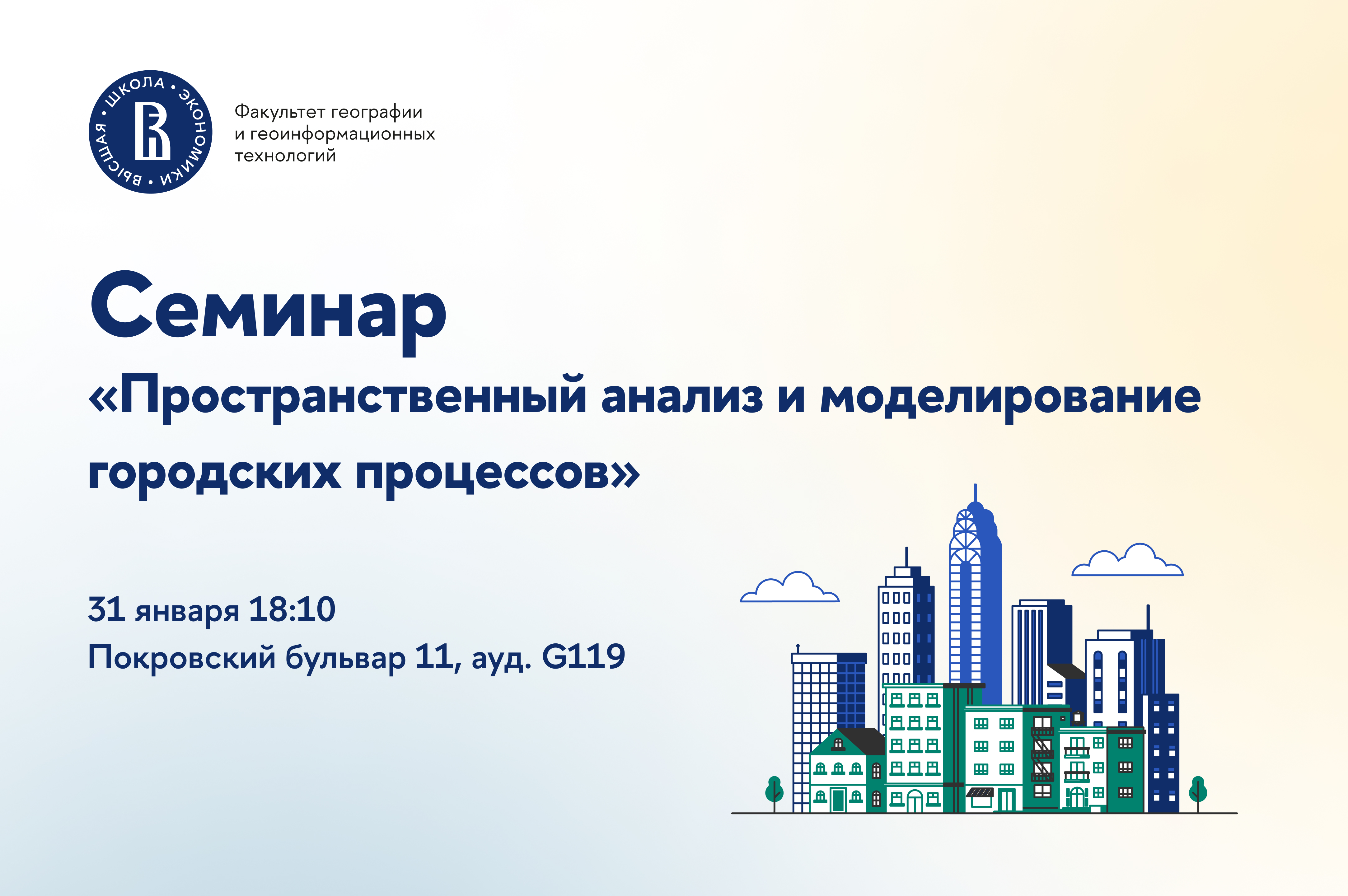 ВЫСШАЯ • ШКОЛА • ЭКОНОМИКИ •

Факультет географии и геоинформационных технологий

Семинар

«Пространственный анализ и моделирование городских процессов»

31 января 18:10

Покровский бульвар 11, ауд. G119